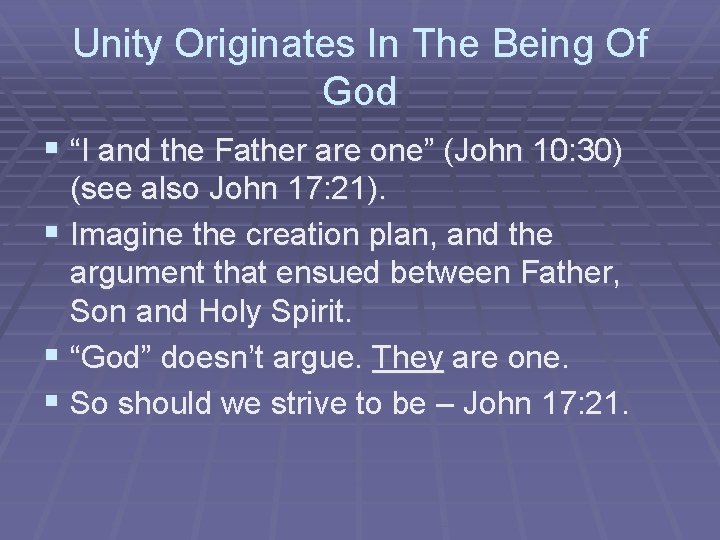 Unity Originates In The Being Of God

▪ “I and the Father are one” (John 10:30) (see also John 17:21).
▪ Imagine the creation plan, and the argument that ensued between Father, Son and Holy Spirit.
▪ “God” doesn’t argue. They are one.
▪ So should we strive to be – John 17:21.